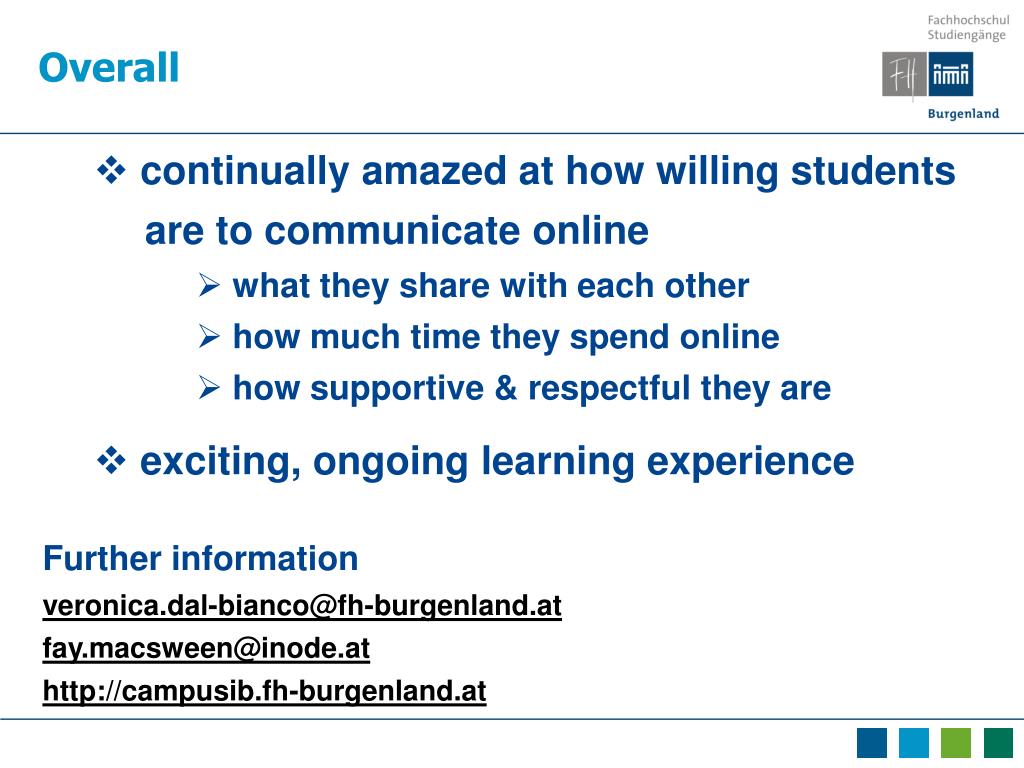 Overall

Fachhochschul Studiengänge

FH

Burgenland

❖ continually amazed at how willing students are to communicate online

➢ what they share with each other

➢ how much time they spend online

➢ how supportive & respectful they are

❖ exciting, ongoing learning experience

Further information

veronica.dal-bianco@fh-burgenland.at

fay.macsween@inode.at

http://campusib.fh-burgenland.at